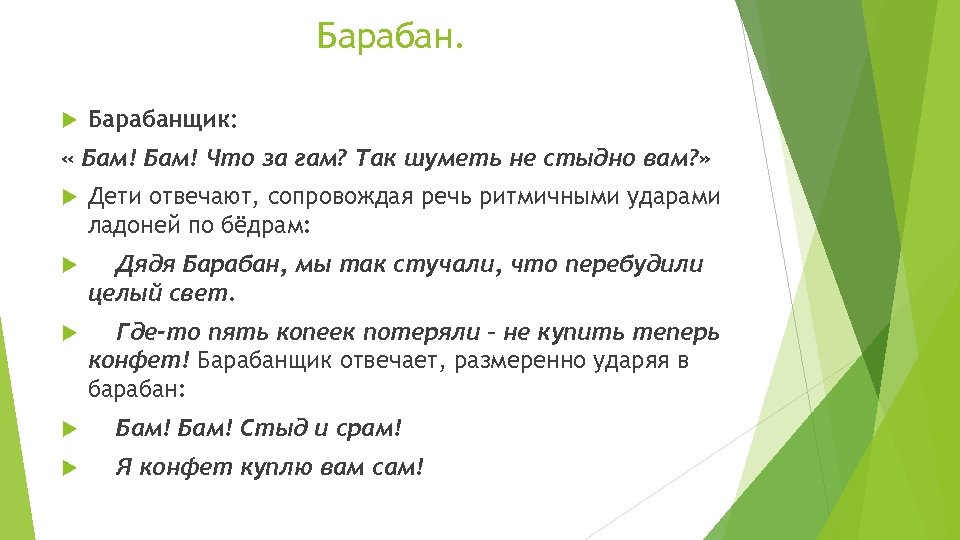 Барабан.

Барабанщик:

« Бам! Бам! Что за гам? Так шуметь не стыдно вам?»

Дети отвечают, сопровождая речь ритмичными ударами ладоней по бёдрам:

Дядя Барабан, мы так стучали, что перебудили целый свет.

Где-то пять копеек потеряли – не купить теперь конфет! Барабанщик отвечает, размеренно ударяя в барабан:

Бам! Бам! Стыд и срам!

Я конфет куплю вам сам!